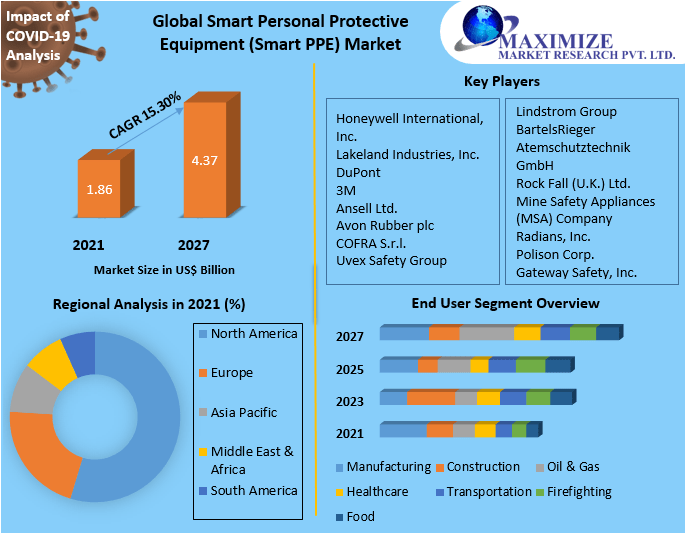 Impact of COVID-19 Analysis

Global Smart Personal Protective Equipment (Smart PPE) Market

MAXIMIZE
MARKET RESEARCH PVT. LTD.

CAGR 15.30%

1.86

4.37

2021

2027

Market Size in US$ Billion

Key Players

Honeywell International, Inc.
Lakeland Industries, Inc.
DuPont
3M
Ansell Ltd.
Avon Rubber plc
COFRA S.r.l.
Uvex Safety Group

Lindstrom Group
BartelsRieger Atemschutztechnik GmbH
Rock Fall (U.K.) Ltd.
Mine Safety Appliances (MSA) Company
Radians, Inc.
Polison Corp.
Gateway Safety, Inc.

Regional Analysis in 2021 (%)

North America
Europe
Asia Pacific
Middle East & Africa
South America

End User Segment Overview

2027
2025
2023
2021

Manufacturing
Construction
Oil & Gas
Healthcare
Transportation
Firefighting
Food